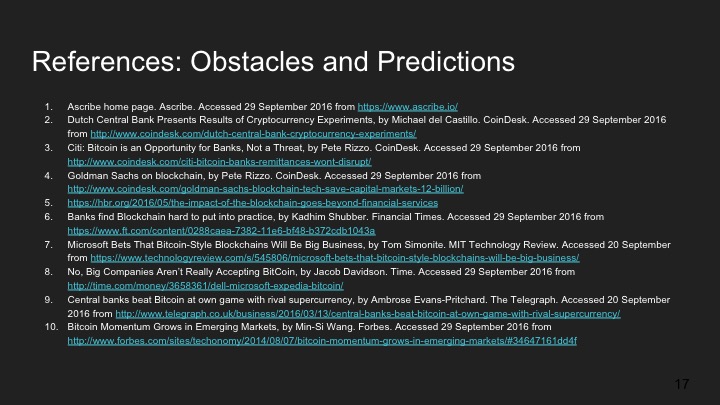 References: Obstacles and Predictions

1. Ascribe home page. Ascribe. Accessed 29 September 2016 from https://www.ascribe.io/
2. Dutch Central Bank Presents Results of Cryptocurrency Experiments, by Michael del Castillo. CoinDesk. Accessed 29 September 2016 from http://www.coindesk.com/dutch-central-bank-cryptocurrency-experiments/
3. Citi: Bitcoin is an Opportunity for Banks, Not a Threat, by Pete Rizzo. CoinDesk. Accessed 29 September 2016 from http://www.coindesk.com/citi-bitcoin-banks-remittances-wont-disrupt/
4. Goldman Sachs on blockchain, by Pete Rizzo. CoinDesk. Accessed 29 September 2016 from http://www.coindesk.com/goldman-sachs-blockchain-tech-save-capital-markets-12-billion/
5. https://hbr.org/2016/05/the-impact-of-the-blockchain-goes-beyond-financial-services
6. Banks find Blockchain hard to put into practice, by Kadhim Shubber. Financial Times. Accessed 29 September 2016 from https://www.ft.com/content/0288caea-7382-11e6-bf48-b372cdb1043a
7. Microsoft Bets That Bitcoin-Style Blockchains Will Be Big Business, by Tom Simonite. MIT Technology Review. Accessed 20 September from https://www.technologyreview.com/s/545806/microsoft-bets-that-bitcoin-style-blockchains-will-be-big-business/
8. No, Big Companies Aren't Really Accepting BitCoin, by Jacob Davidson. Time. Accessed 29 September 2016 from http://time.com/money/3658361/dell-microsoft-expedia-bitcoin/
9. Central banks beat Bitcoin at own game with rival supercurrency, by Ambrose Evans-Pritchard. The Telegraph. Accessed 20 September 2016 from http://www.telegraph.co.uk/business/2016/03/13/central-banks-beat-bitcoin-at-own-game-with-rival-supercurrency/
10. Bitcoin Momentum Grows in Emerging Markets, by Min-Si Wang. Forbes. Accessed 29 September 2016 from http://www.forbes.com/sites/techonomy/2014/08/07/bitcoin-momentum-grows-in-emerging-markets/#34647161dd4f

17